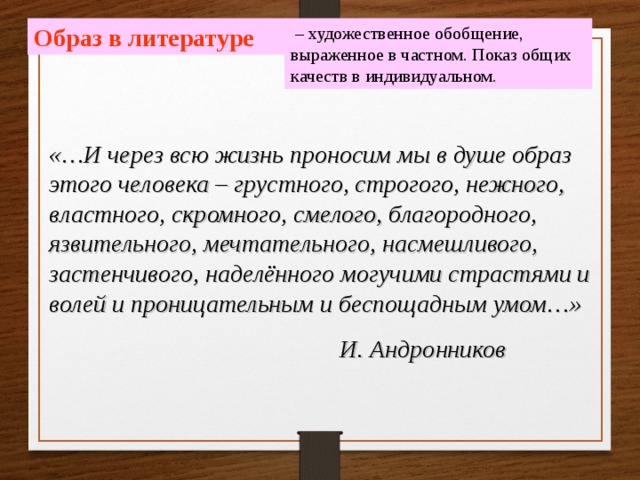 Образ в литературе

– художественное обобщение, выраженное в частном. Показ общих качеств в индивидуальном.

«…И через всю жизнь проносим мы в душе образ этого человека – грустного, строгого, нежного, властного, скромного, смелого, благородного, язвительного, мечтательного, насмешливого, застенчивого, наделённого могучими страстями и волей и проницательным и беспощадным умом…»

И. Андронников